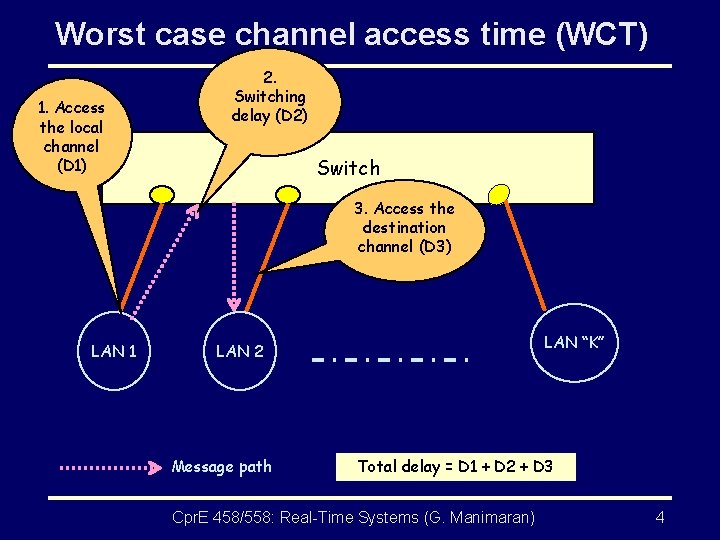 Worst case channel access time (WCT)

1. Access the local channel (D1)

2. Switching delay (D2)

Switch

3. Access the destination channel (D3)

LAN 1

LAN 2

LAN "K"

Message path

Total delay = D1 + D2 + D3

CprE 458/558: Real-Time Systems (G. Manimaran)

4